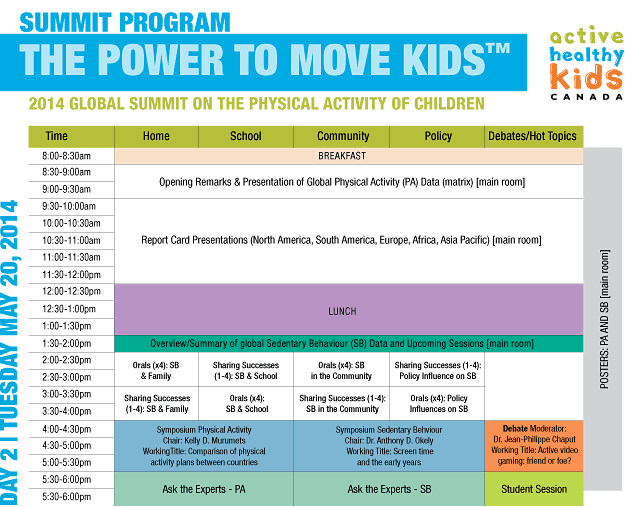 SUMMIT PROGRAM
THE POWER TO MOVE KIDS™

active healthy kids CANADA

2014 GLOBAL SUMMIT ON THE PHYSICAL ACTIVITY OF CHILDREN

DAY 2 | TUESDAY MAY 20, 2014

| Time | Home | School | Community | Policy | Debates/Hot Topics |
|---|---|---|---|---|---|
| 8:00-8:30am | BREAKFAST | | | | |
| 8:30-9:00am | Opening Remarks & Presentation of Global Physical Activity (PA) Data (matrix) [main room] | | | | |
| 9:00-9:30am | | | | | |
| 9:30-10:00am | Report Card Presentations (North America, South America, Europe, Africa, Asia Pacific) [main room] | | | | |
| 10:00-10:30am | | | | | |
| 10:30-11:00am | | | | | |
| 11:00-11:30am | | | | | |
| 11:30-12:00pm | | | | | |
| 12:00-12:30pm | LUNCH | | | | |
| 12:30-1:00pm | | | | | |
| 1:00-1:30pm | | | | | |
| 1:30-2:00pm | Overview/Summary of global Sedentary Behaviour (SB) Data and Upcoming Sessions [main room] | | | | |
| 2:00-2:30pm | Orals (x4): SB & Family | Sharing Successes (1-4): SB & School | Orals (x4): SB in the Community | Sharing Successes (1-4): Policy Influence on SB | |
| 2:30-3:00pm | | | | | |
| 3:00-3:30pm | Sharing Successes (1-4): SB & Family | Orals (x4): SB & School | Sharing Successes (1-4): SB in the Community | Orals (x4): Policy Influences on SB | |
| 3:30-4:00pm | | | | | |
| 4:00-4:30pm | Symposium Physical Activity Chair: Kelly D. Murumets WorkingTitle: Comparison of physical activity plans between countries | | Symposium Sedentary Behviour Chair: Dr. Anthony D. Okely Working Title: Screen time and the early years | | Debate Moderator: Dr. Jean-Philippe Chaput Working Title: Active video gaming: friend or foe? |
| 4:30-5:00pm | | | | | |
| 5:00-5:30pm | | | | | |
| 5:30-6:00pm | Ask the Experts - PA | | Ask the Experts - SB | | Student Session |
| 5:30-6:00pm | | | | | |

POSTERS: PA AND SB [main room]